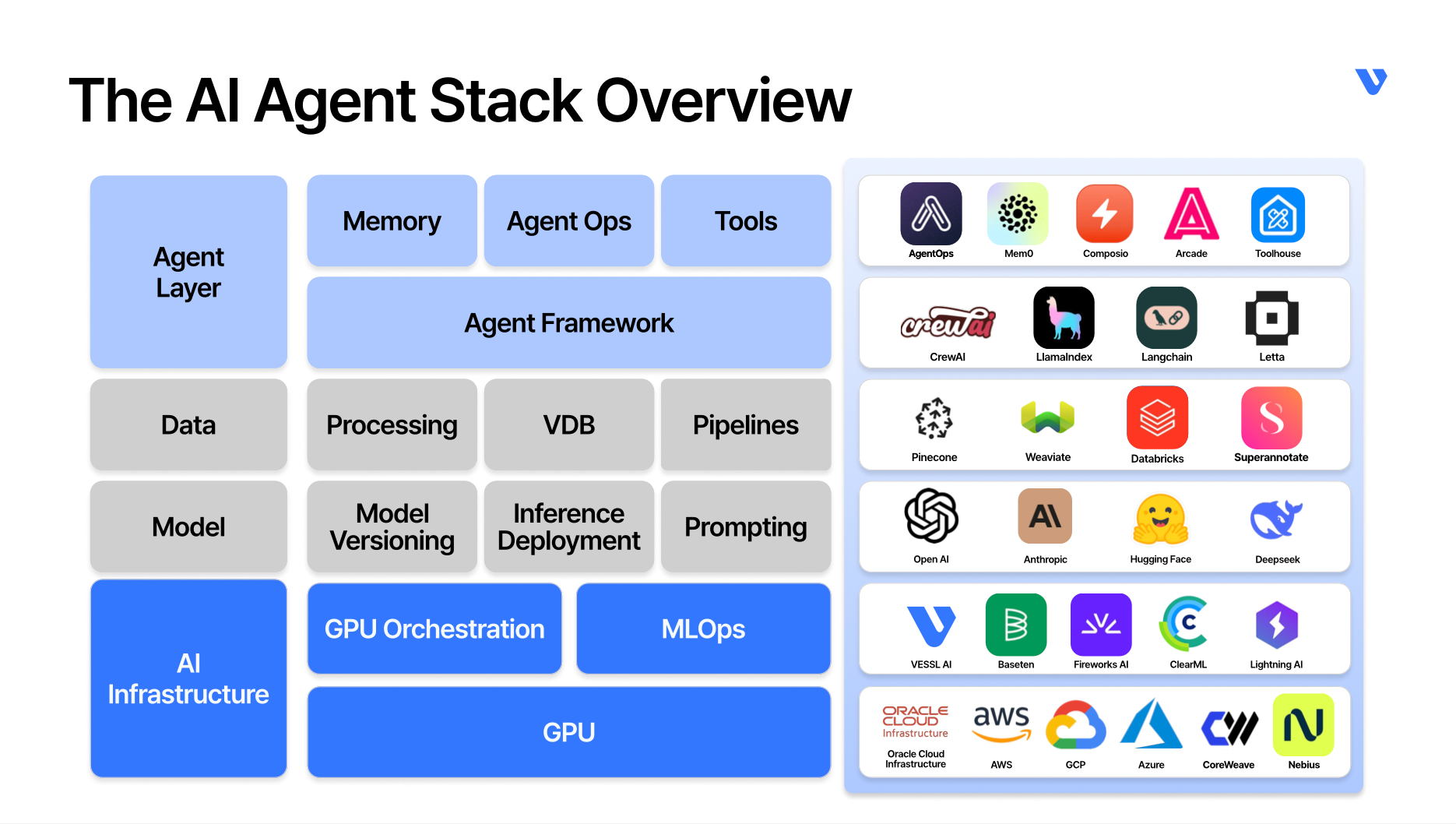 The AI Agent Stack Overview

Agent Layer

Memory

Agent Ops

Tools

Agent Framework

Data

Processing

VDB

Pipelines

Model

Model Versioning

Inference Deployment

Prompting

AI Infrastructure

GPU Orchestration

MLOps

GPU

AgentOps Mem0 Composio Arcade Toolhouse

crewai CrewAI LlamaIndex Langchain Letta

Pinecone Weaviate Databricks Superannotate

Open AI Anthropic Hugging Face Deepseek

VESSL AI Baseten Fireworks AI ClearML Lightning AI

ORACLE CLOUD Infrastructure Oracle Cloud Infrastructure aws AWS GCP Azure CoreWeave Nebius